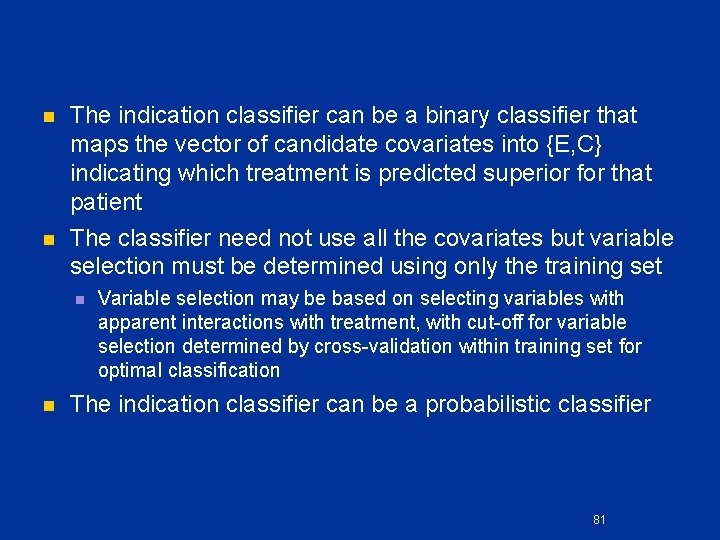 The indication classifier can be a binary classifier that maps the vector of candidate covariates into {E,C} indicating which treatment is predicted superior for that patient

The classifier need not use all the covariates but variable selection must be determined using only the training set

Variable selection may be based on selecting variables with apparent interactions with treatment, with cut-off for variable selection determined by cross-validation within training set for optimal classification

The indication classifier can be a probabilistic classifier

81